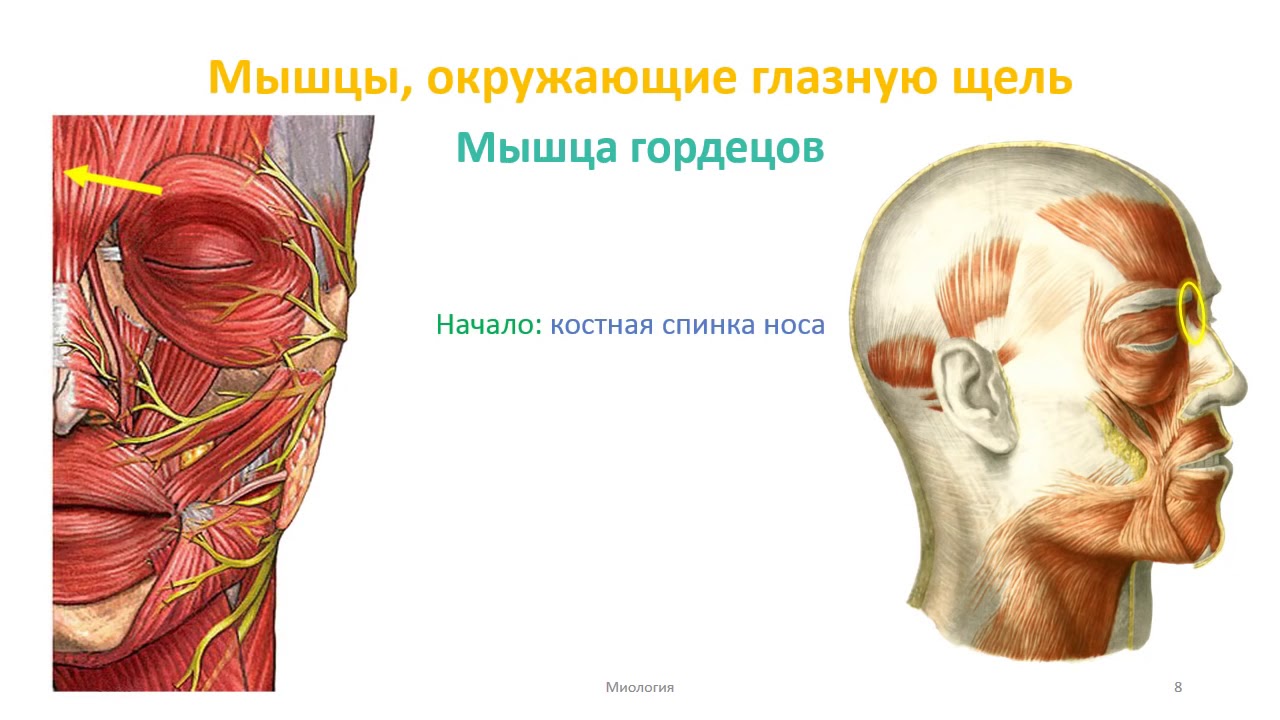 Мышцы, окружающие глазную щель

Мышца гордецов

Начало: костная спинка носа

Миология

8